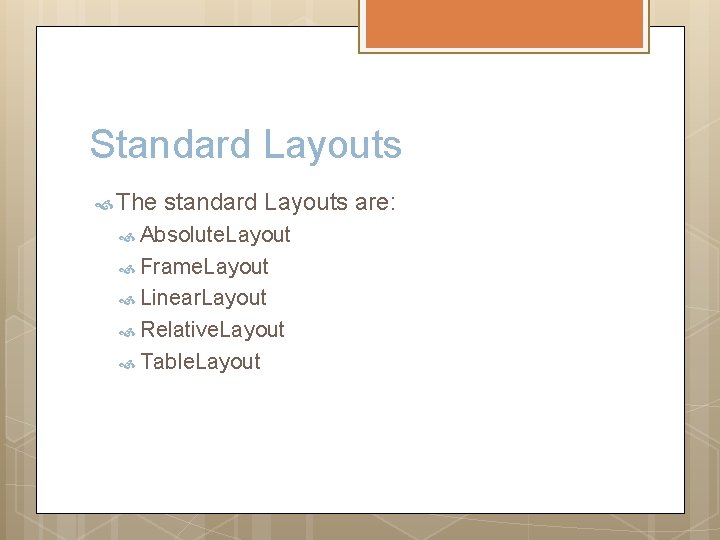 Standard Layouts

The standard Layouts are:

AbsoluteLayout

FrameLayout

LinearLayout

RelativeLayout

TableLayout